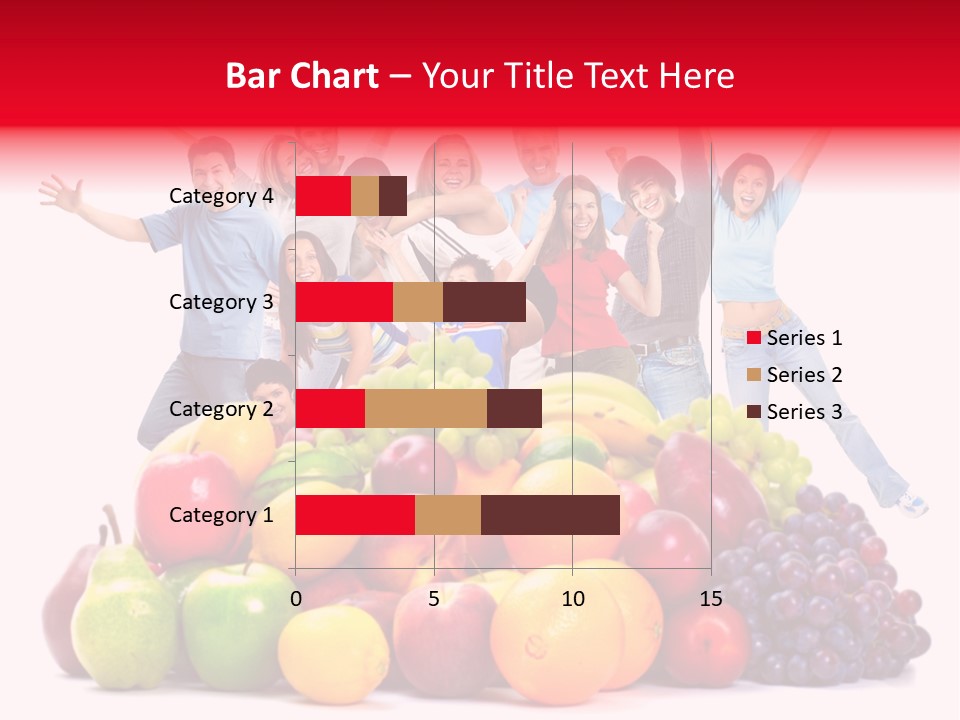 Bar Chart – Your Title Text Here

Category 4

Category 3

Category 2

Category 1

0

5

10

15

Series 1

Series 2

Series 3